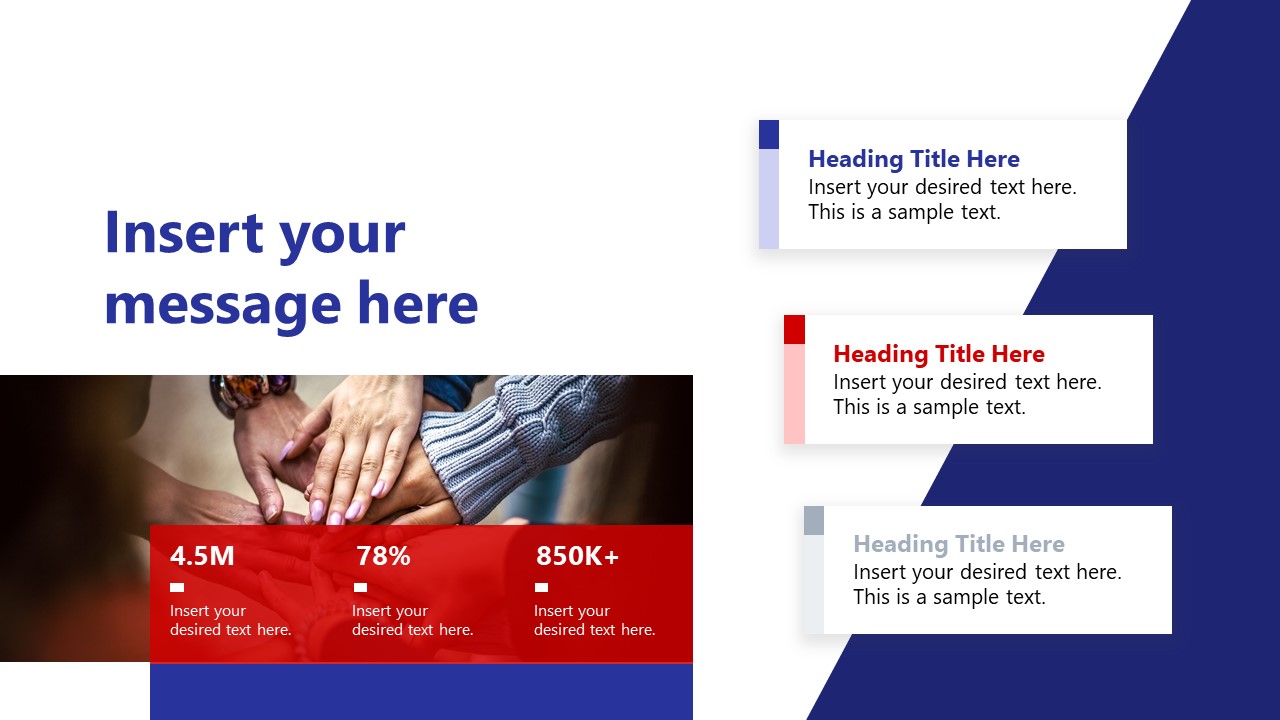 Insert your message here

4.5M

Insert your desired text here.

78%

Insert your desired text here.

850K+

Insert your desired text here.

Heading Title Here

Insert your desired text here. This is a sample text.

Heading Title Here

Insert your desired text here. This is a sample text.

Heading Title Here

Insert your desired text here. This is a sample text.